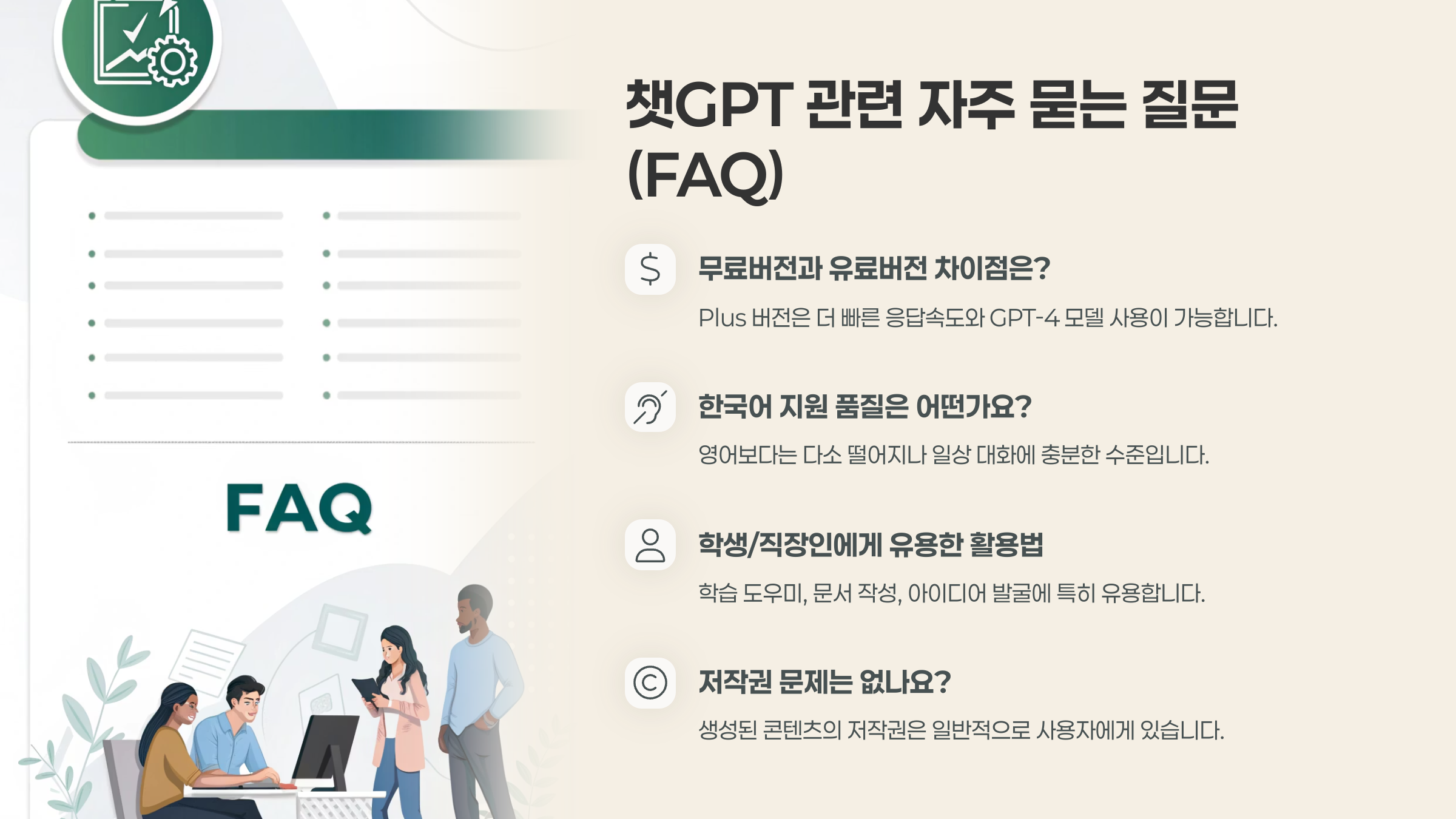 FAQ

챗GPT 관련 자주 묻는 질문 (FAQ)

무료버전과 유료버전 차이점은?

Plus 버전은 더 빠른 응답속도와 GPT-4 모델 사용이 가능합니다.

한국어 지원 품질은 어떤가요?

영어보다는 다소 떨어지나 일상 대화에 충분한 수준입니다.

학생/직장인에게 유용한 활용법

학습 도우미, 문서 작성, 아이디어 발굴에 특히 유용합니다.

저작권 문제는 없나요?

생성된 콘텐츠의 저작권은 일반적으로 사용자에게 있습니다.